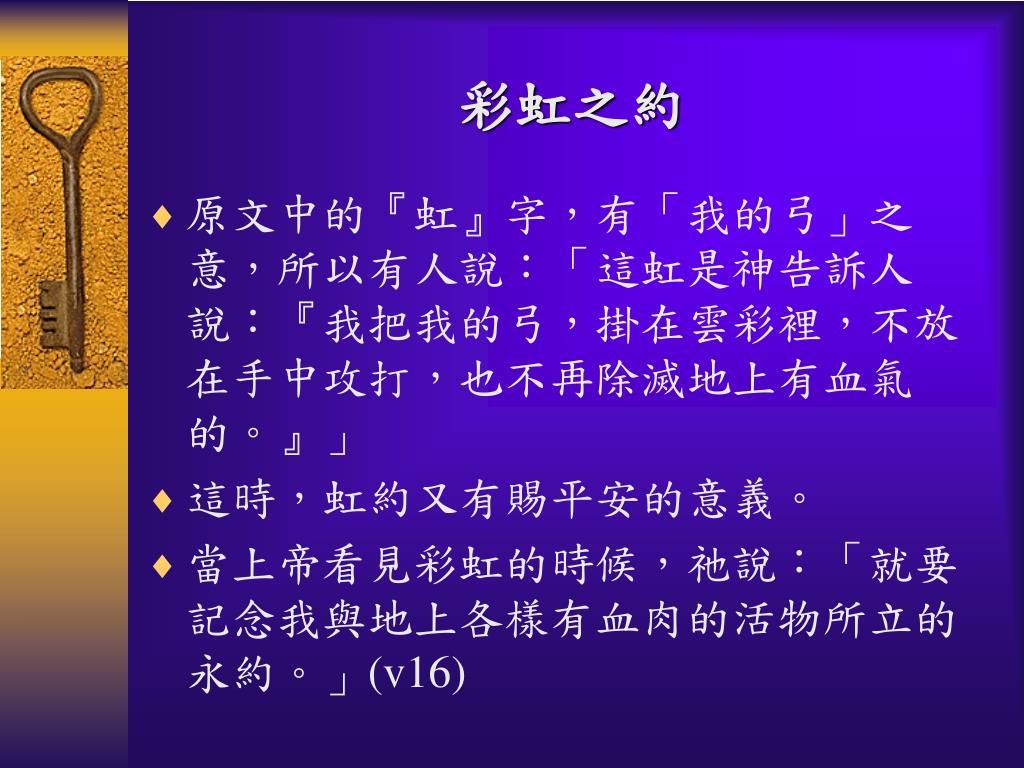 彩虹之約

♦ 原文中的『虹』字，有「我的弓」之意，所以有人說：「這虹是神告訴人說：『我把我的弓，掛在雲彩裡，不放在手中攻打，也不再除滅地上有血氣的。』」

♦ 這時，虹約又有賜平安的意義。

♦ 當上帝看見彩虹的時候，祂說：「就要記念我與地上各樣有血肉的活物所立的永約。」(v16)